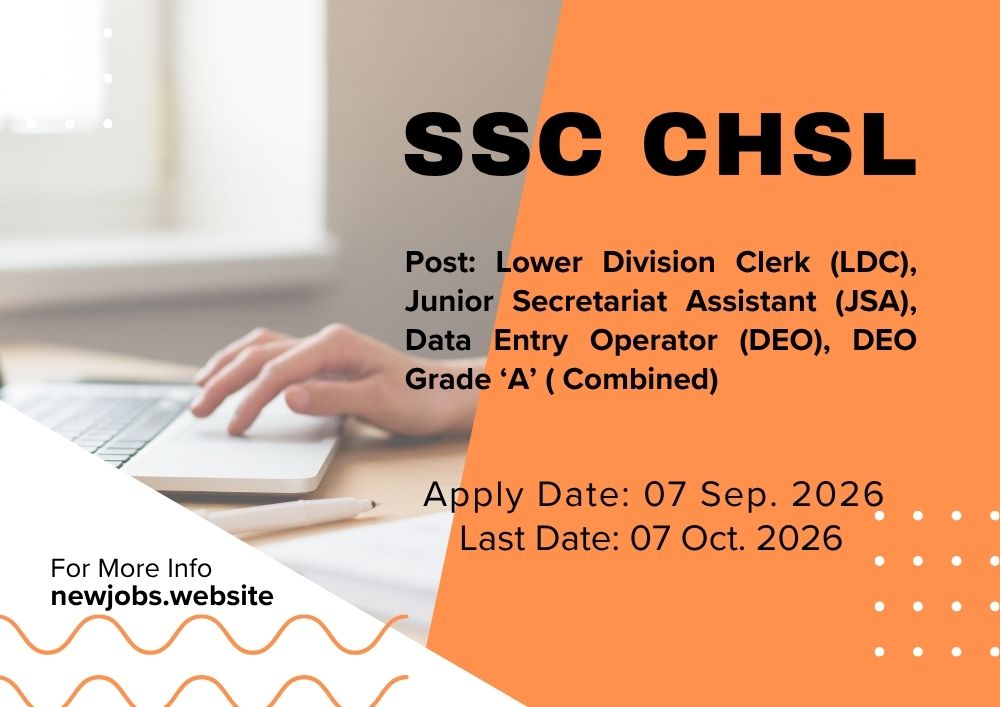 SSC CHSL

Post: Lower Division Clerk (LDC), Junior Secretariat Assistant (JSA), Data Entry Operator (DEO), DEO Grade ‘A’ ( Combined)

Apply Date: 07 Sep. 2026
Last Date: 07 Oct. 2026

For More Info
newjobs.website